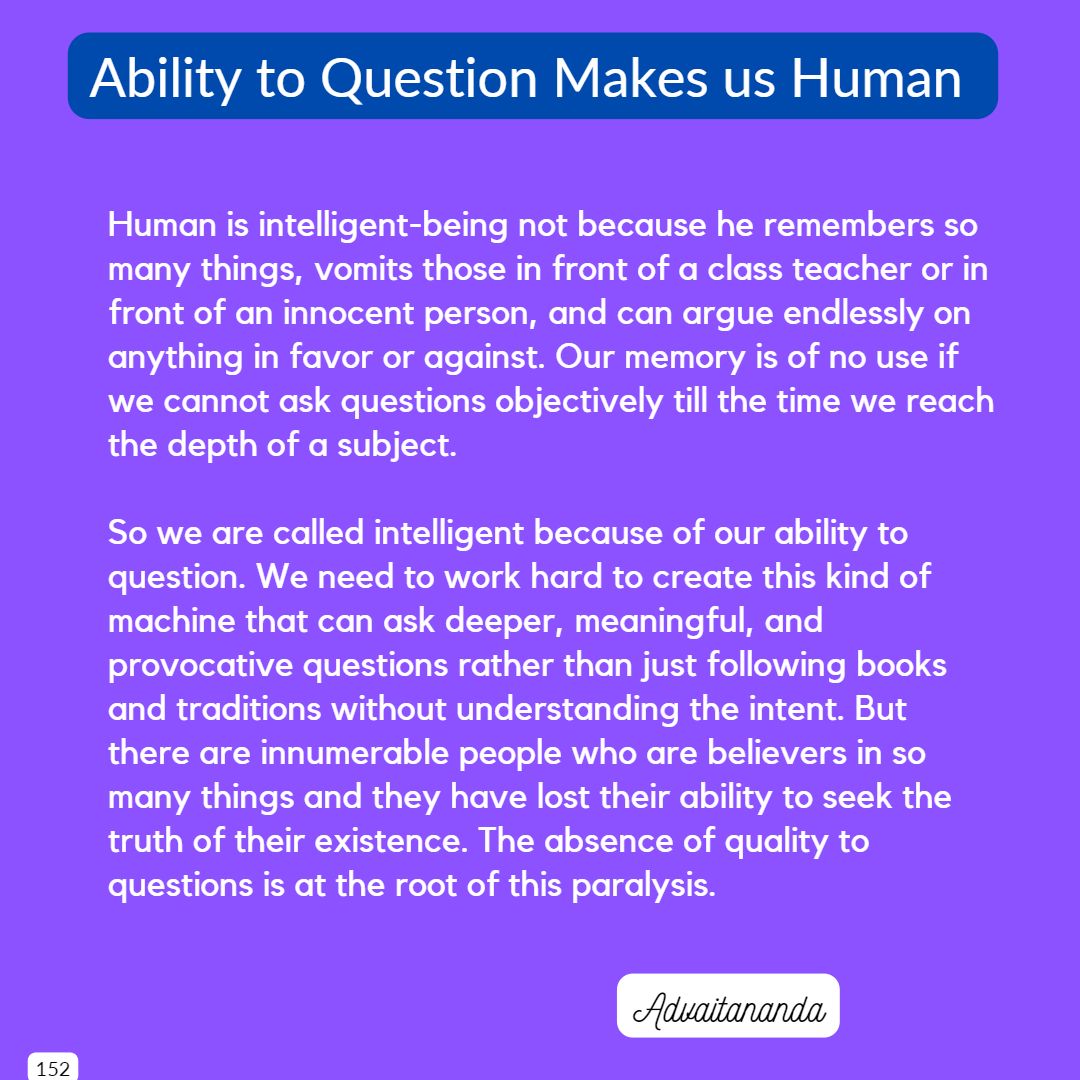 Ability to Question Makes us Human

Human is intelligent-being not because he remembers so many things, vomits those in front of a class teacher or in front of an innocent person, and can argue endlessly on anything in favor or against. Our memory is of no use if we cannot ask questions objectively till the time we reach the depth of a subject.

So we are called intelligent because of our ability to question. We need to work hard to create this kind of machine that can ask deeper, meaningful, and provocative questions rather than just following books and traditions without understanding the intent. But there are innumerable people who are believers in so many things and they have lost their ability to seek the truth of their existence. The absence of quality to questions is at the root of this paralysis.

Advaitananda

152